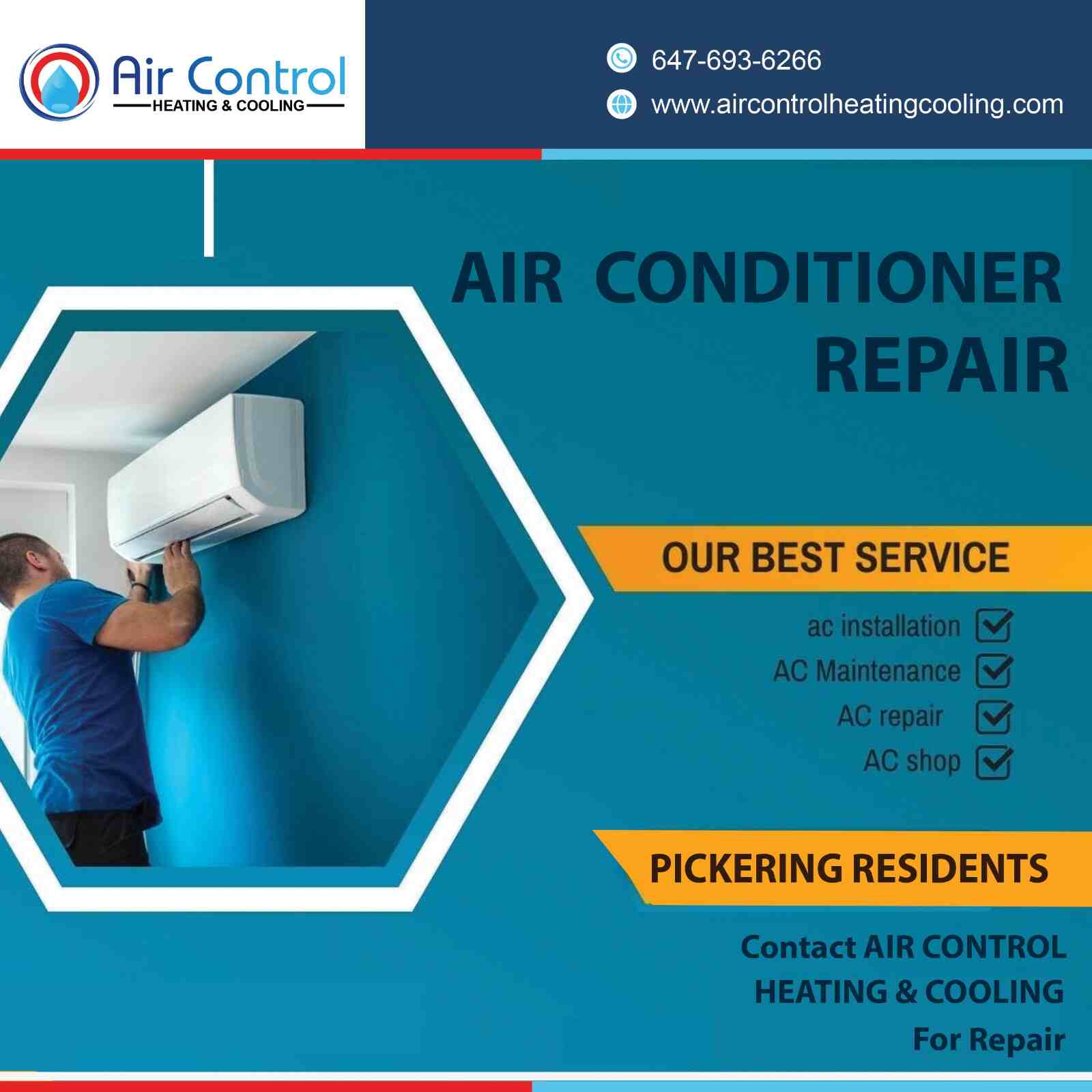 Air Control
HEATING & COOLING

647-693-6266
www.aircontrolheatingcooling.com

AIR CONDITIONER REPAIR

OUR BEST SERVICE

ac installation
AC Maintenance
AC repair
AC shop

PICKERING RESIDENTS

Contact AIR CONTROL HEATING & COOLING For Repair